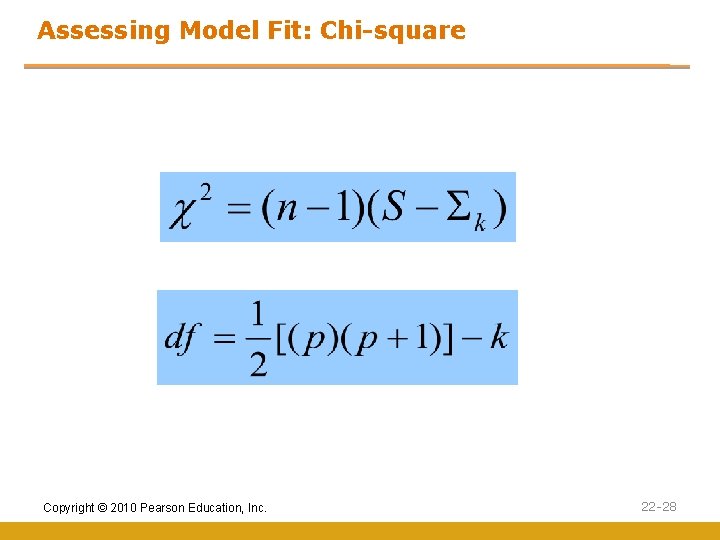 Assessing Model Fit: Chi-square

$\chi^2 = (n-1)(S - \Sigma_k)$

$df = \frac{1}{2}[(p)(p+1)] - k$

Copyright © 2010 Pearson Education, Inc.

22-28